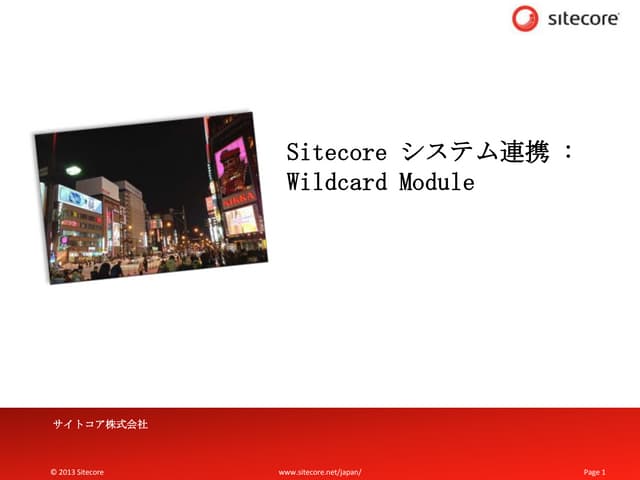 sitecore

NIKKA

Sitecore システム連携 : Wildcard Module

サイトコア株式会社

© 2013 Sitecore

www.sitecore.net/japan/

Page 1